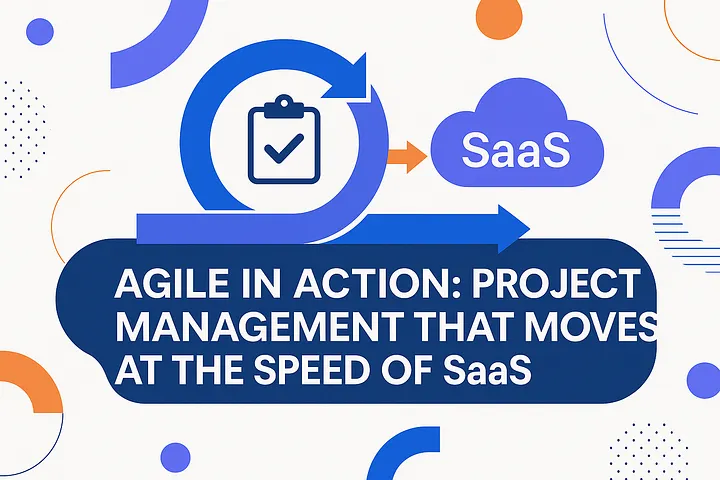 SaaS

AGILE IN ACTION: PROJECT MANAGEMENT THAT MOVES AT THE SPEED OF SaaS